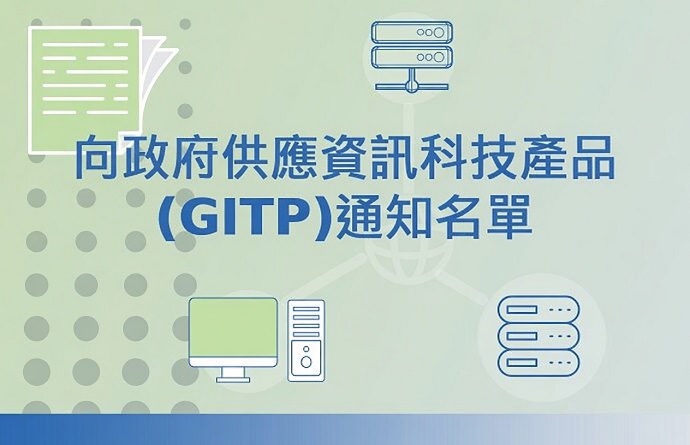 向政府供應資訊科技產品
(GITP)通知名單